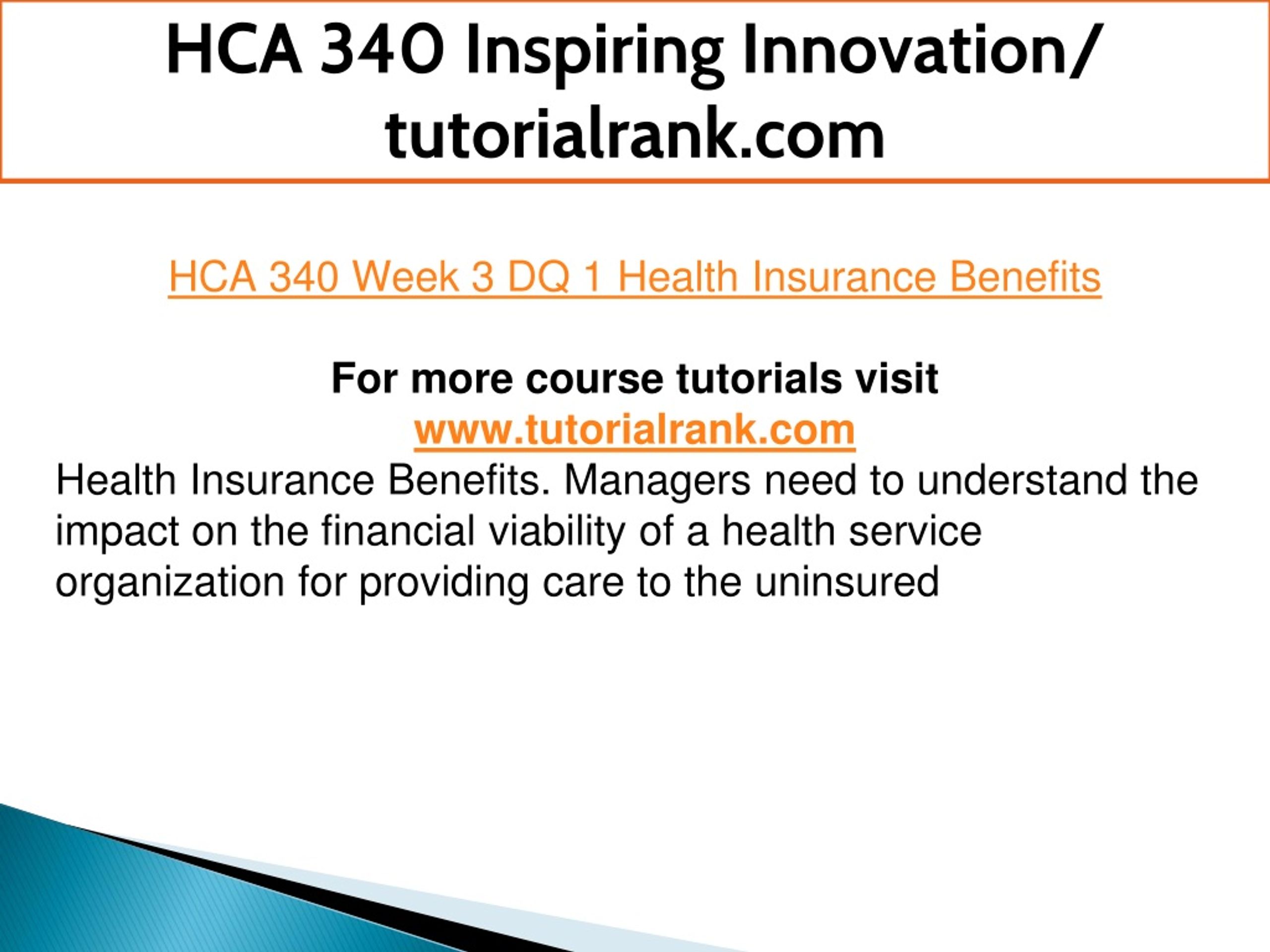 HCA 340 Inspiring Innovation/ tutorialrank.com

HCA 340 Week 3 DQ 1 Health Insurance Benefits

For more course tutorials visit
www.tutorialrank.com

Health Insurance Benefits. Managers need to understand the impact on the financial viability of a health service organization for providing care to the uninsured